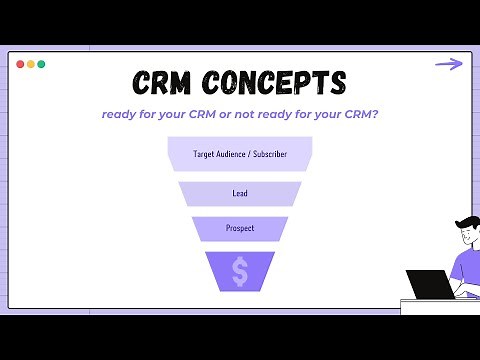 CRM CONCEPTS

ready for your CRM or not ready for your CRM?

Target Audience / Subscriber

Lead

Prospect

$